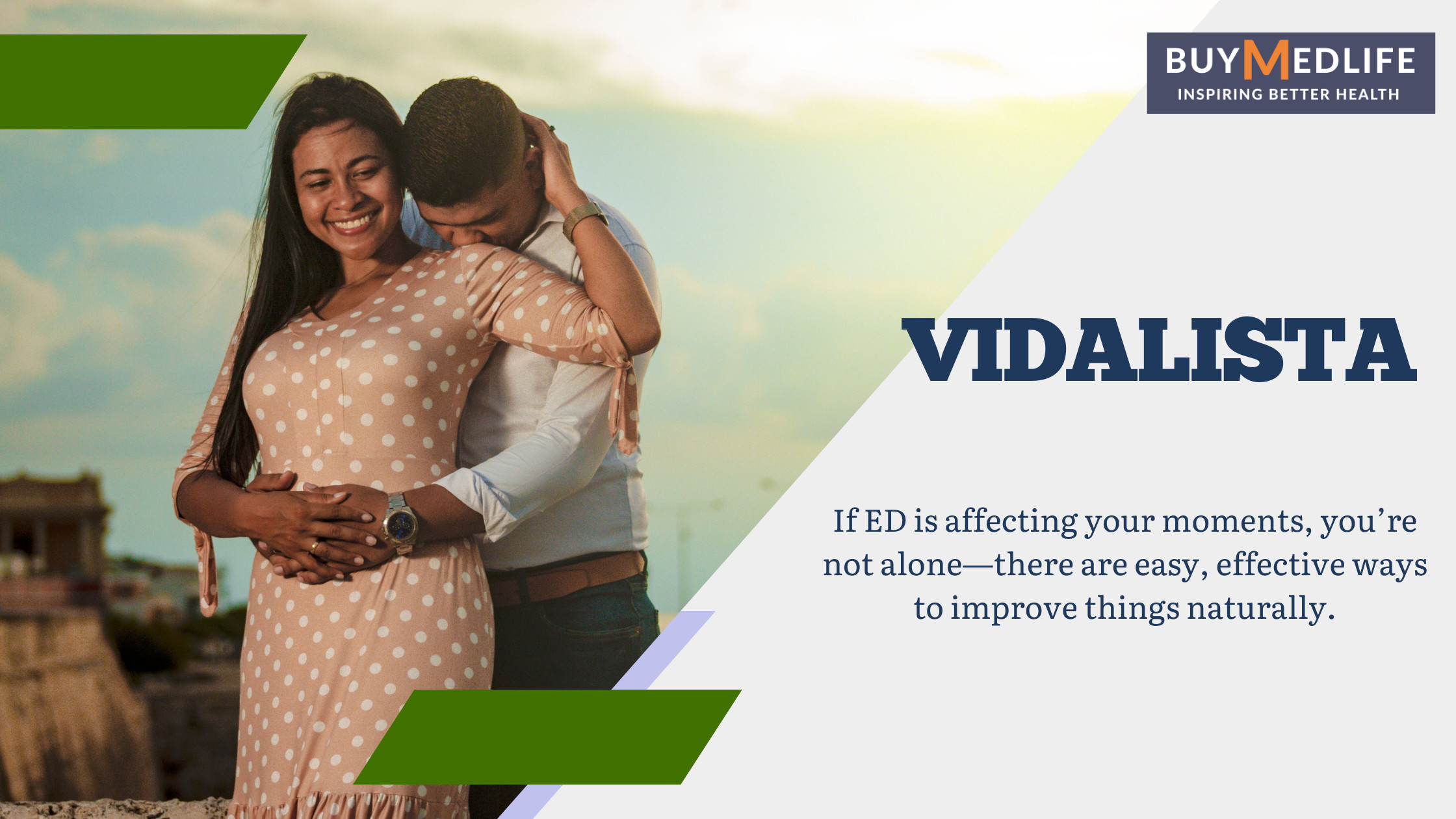 BUYMEDLIFE
INSPIRING BETTER HEALTH

VIDALISTA

If ED is affecting your moments, you’re not alone—there are easy, effective ways to improve things naturally.